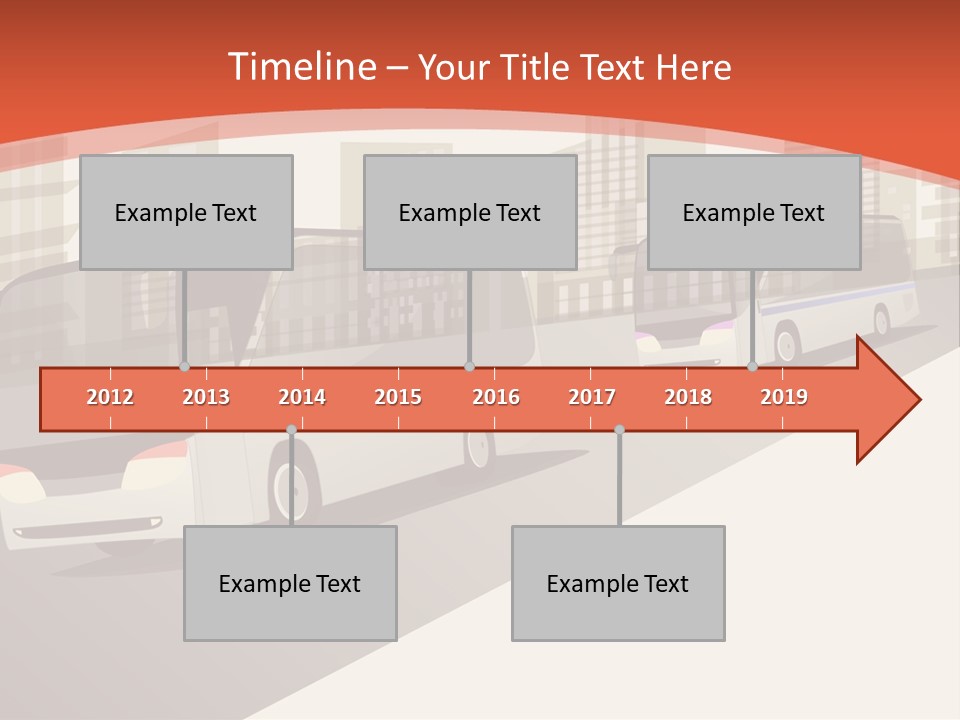 Timeline – Your Title Text Here

Example Text

Example Text

Example Text

2012 2013 2014 2015 2016 2017 2018 2019

Example Text

Example Text